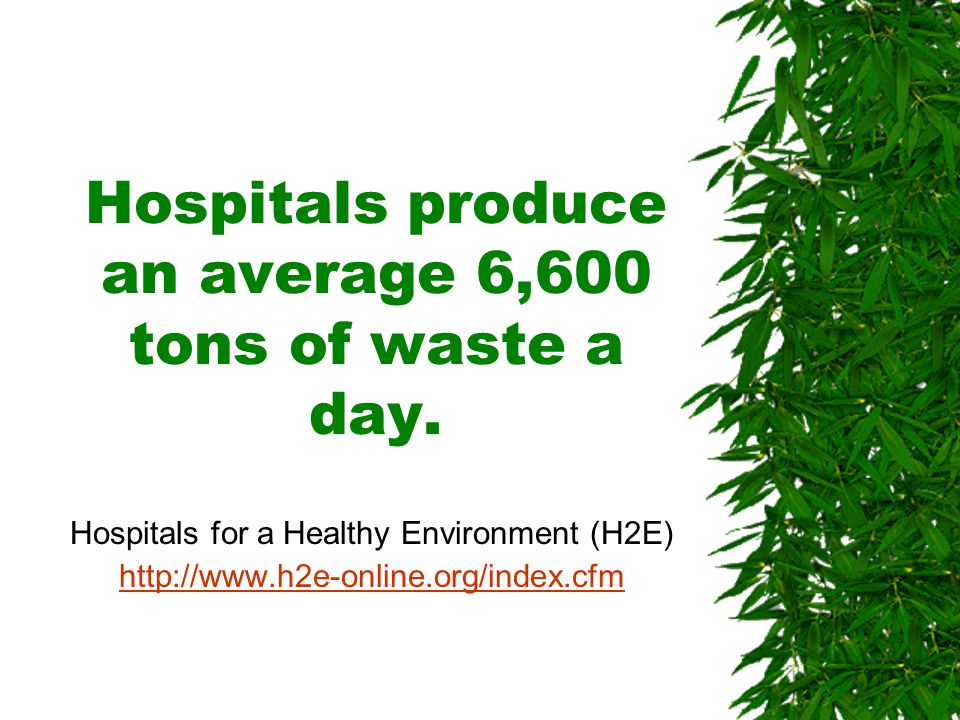 Hospitals produce an average 6,600 tons of waste a day.

Hospitals for a Healthy Environment (H2E)
http://www.h2e-online.org/index.cfm